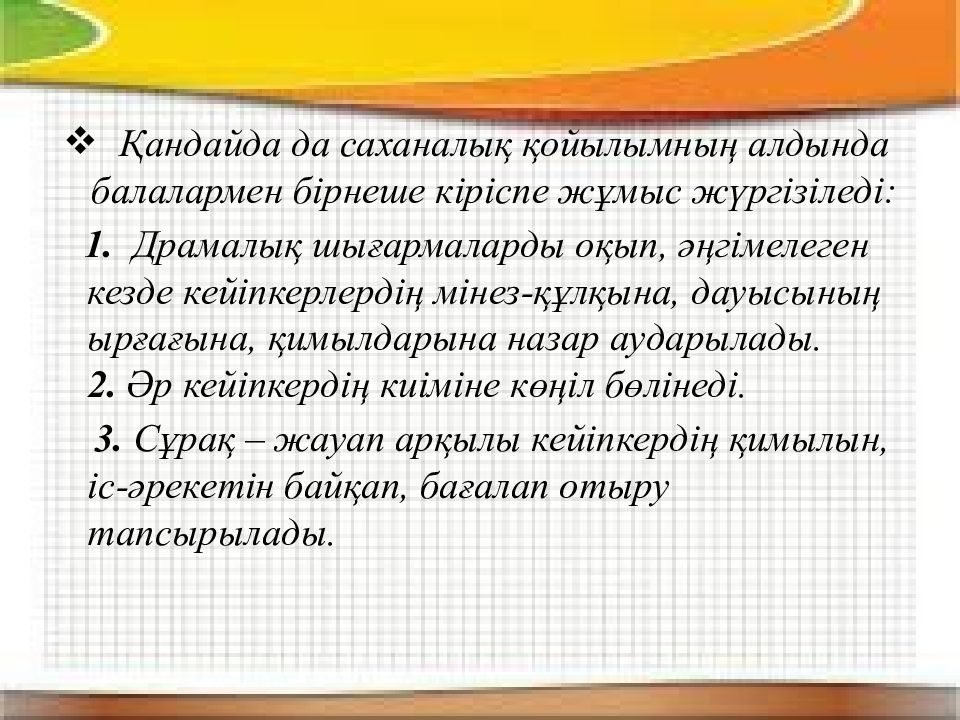 ❖ Қандайда да саханалық қойылымның алдында балалармен бірнеше кіріспе жұмыс жүргізіледі:

1. Драмалық шығармаларды оқып, әңгімелеген кезде кейіпкерлердің мінез-құлқына, дауысының ырғағына, қимылдарына назар аударылады.
2. Әр кейіпкердің киіміне көңіл бөлінеді.

3. Сұрақ – жауап арқылы кейіпкердің қимылын, іс-әрекетін байқап, бағалап отыру тапсырылады.